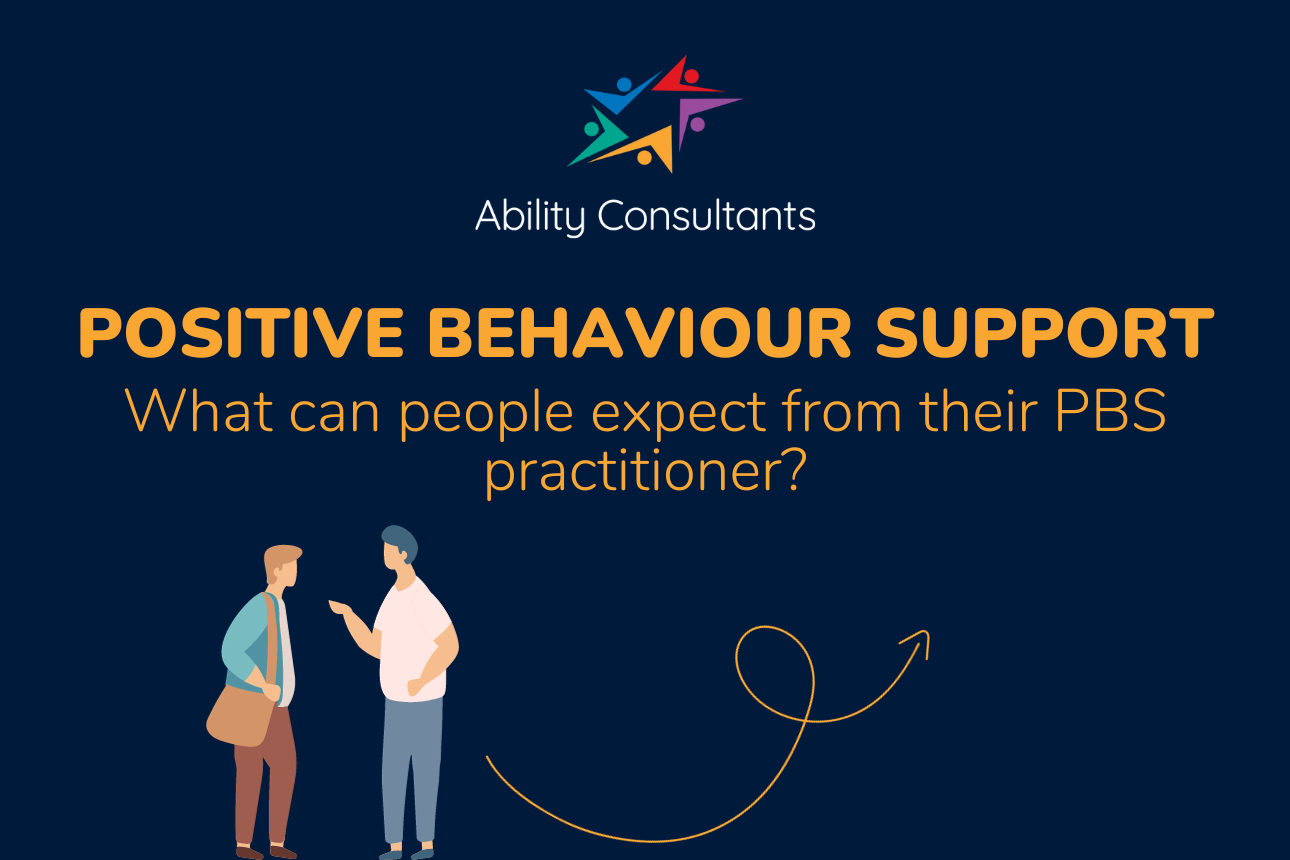 Ability Consultants

POSITIVE BEHAVIOUR SUPPORT
What can people expect from their PBS practitioner?